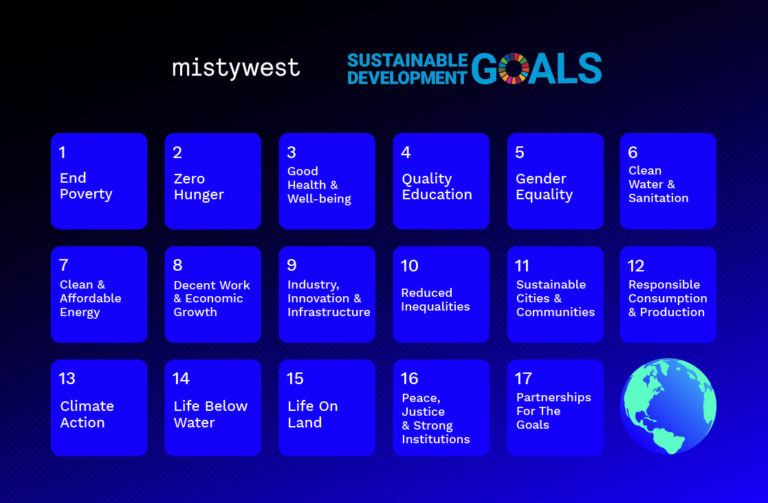 mistywest

SUSTAINABLE DEVELOPMENT GOALS

1
End Poverty

2
Zero Hunger

3
Good Health & Well-being

4
Quality Education

5
Gender Equality

6
Clean Water & Sanitation

7
Clean & Affordable Energy

8
Decent Work & Economic Growth

9
Industry, Innovation & Infrastructure

10
Reduced Inequalities

11
Sustainable Cities & Communities

12
Responsible Consumption & Production

13
Climate Action

14
Life Below Water

15
Life On Land

16
Peace, Justice & Strong Institutions

17
Partnerships For The Goals